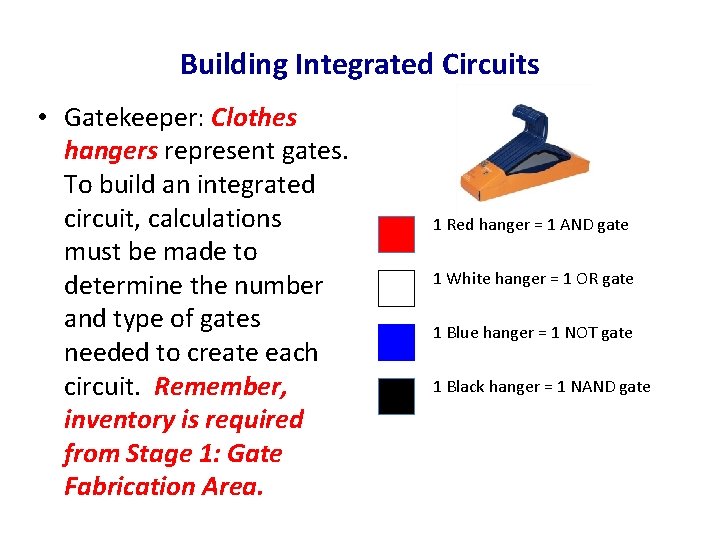 Building Integrated Circuits

• Gatekeeper: Clothes hangers represent gates. To build an integrated circuit, calculations must be made to determine the number and type of gates needed to create each circuit. Remember, inventory is required from Stage 1: Gate Fabrication Area.

1 Red hanger = 1 AND gate

1 White hanger = 1 OR gate

1 Blue hanger = 1 NOT gate

1 Black hanger = 1 NAND gate